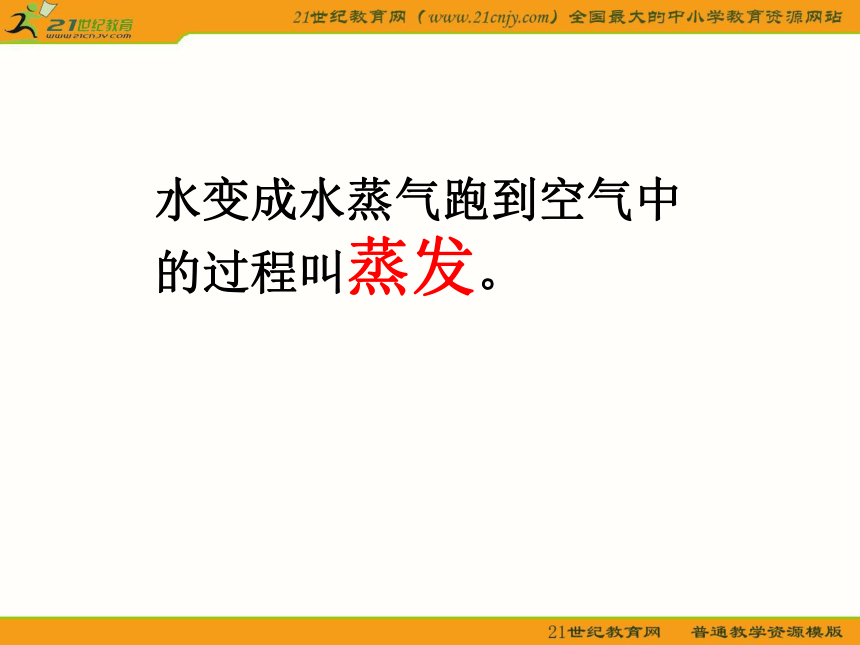 21世纪教育
www.21cnjy.com

21世纪教育网（www.21cnjy.com）全国最大的中小学教育资源网站

水变成水蒸气跑到空气中的过程叫蒸发。

21世纪教育网　普通教学资源模版